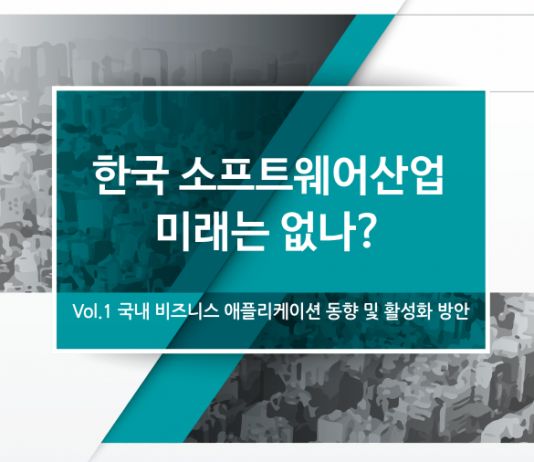 한국 소프트웨어산업
미래는 없나?

Vol.1 국내 비즈니스 애플리케이션 동향 및 활성화 방안